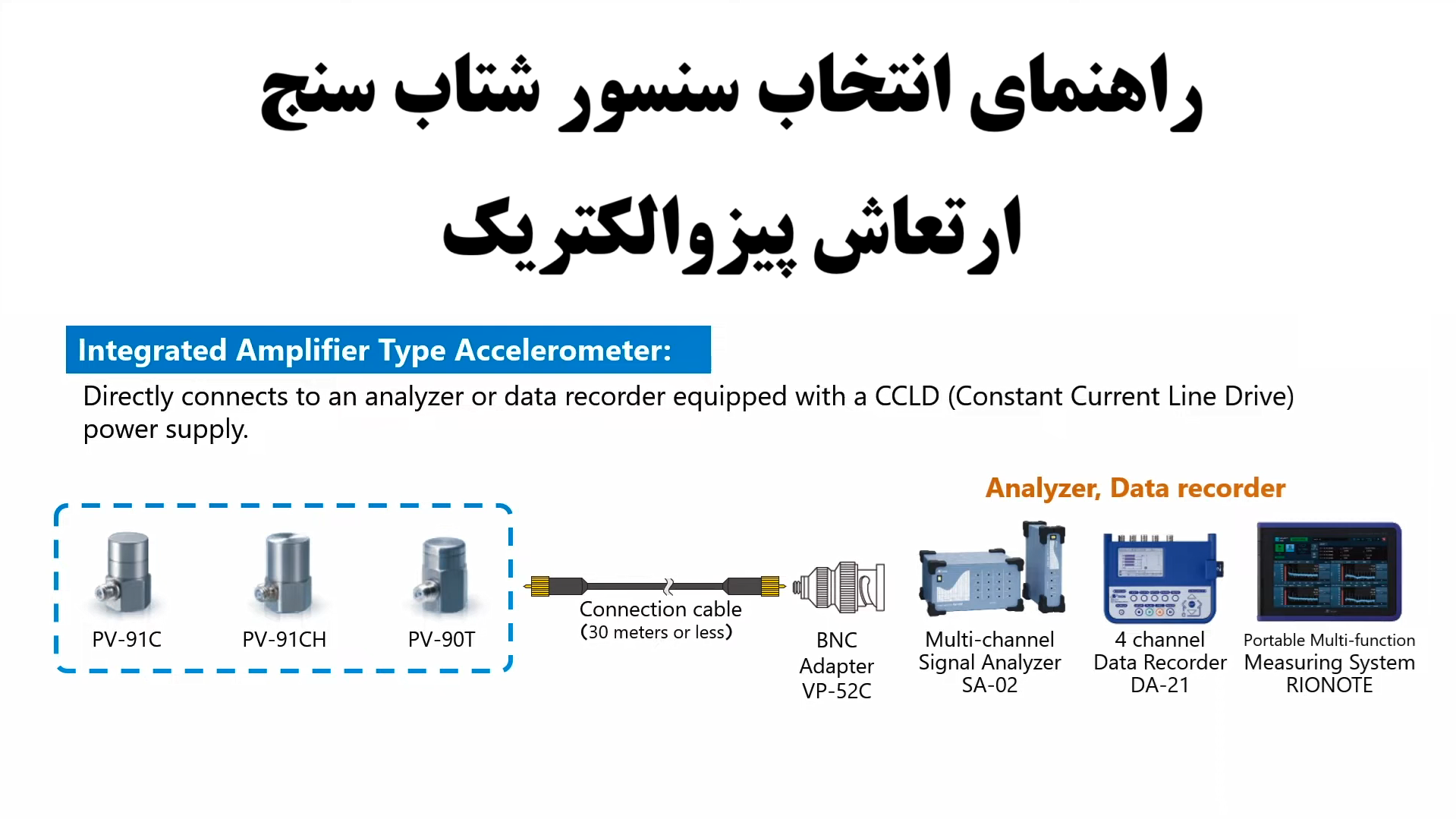 راهنمای انتخاب سنسور شتاب سنج ارتعاش پیزوالکتریک

Integrated Amplifier Type Accelerometer:

Directly connects to an analyzer or data recorder equipped with a CCLD (Constant Current Line Drive) power supply.

Analyzer, Data recorder

PV-91C

PV-91CH

PV-90T

Connection cable
(30 meters or less)

BNC
Adapter
VP-52C

Multi-channel
Signal Analyzer
SA-02

4 channel
Data Recorder
DA-21

Portable Multi-function
Measuring System
RIONOTE